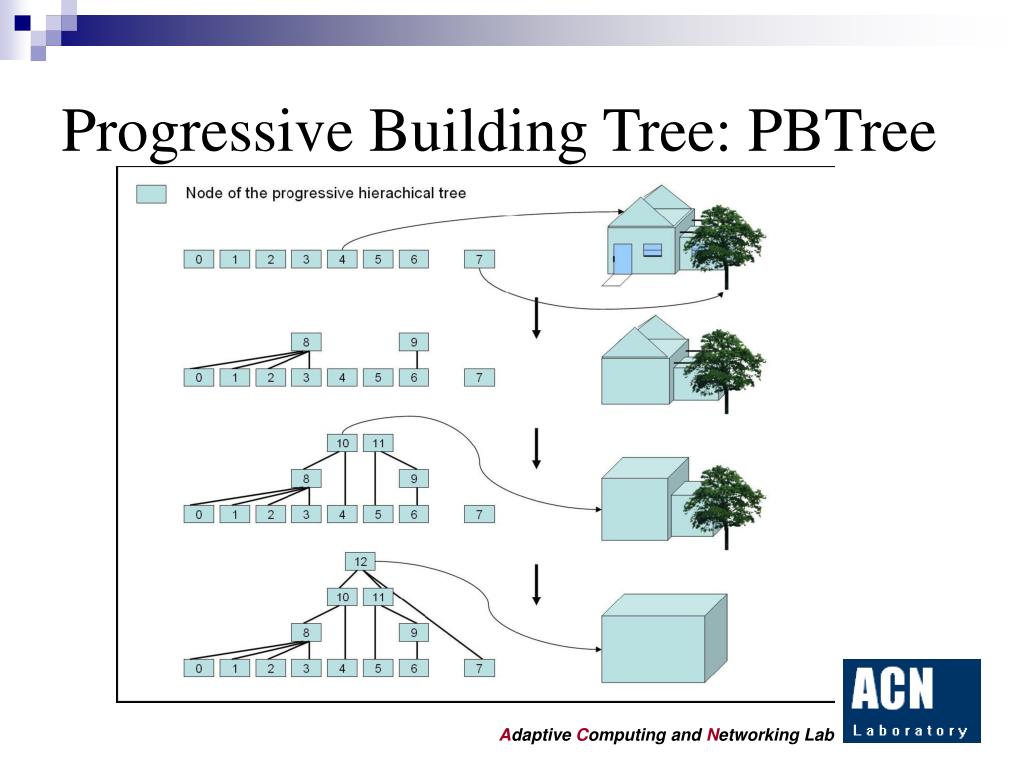 Progressive Building Tree: PBTree

Node of the progressive hierachical tree

0 1 2 3 4 5 6 7

8 9
0 1 2 3 4 5 6 7

10 11
8 9
0 1 2 3 4 5 6 7

12
10 11
8 9
0 1 2 3 4 5 6 7

Adaptive Computing and Networking Lab

ACN
Laboratory